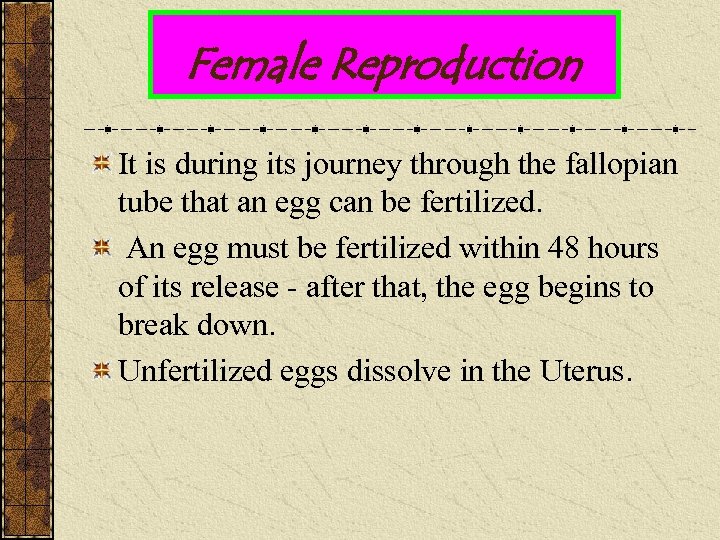 Female Reproduction

It is during its journey through the fallopian tube that an egg can be fertilized.

An egg must be fertilized within 48 hours of its release - after that, the egg begins to break down.

Unfertilized eggs dissolve in the Uterus.